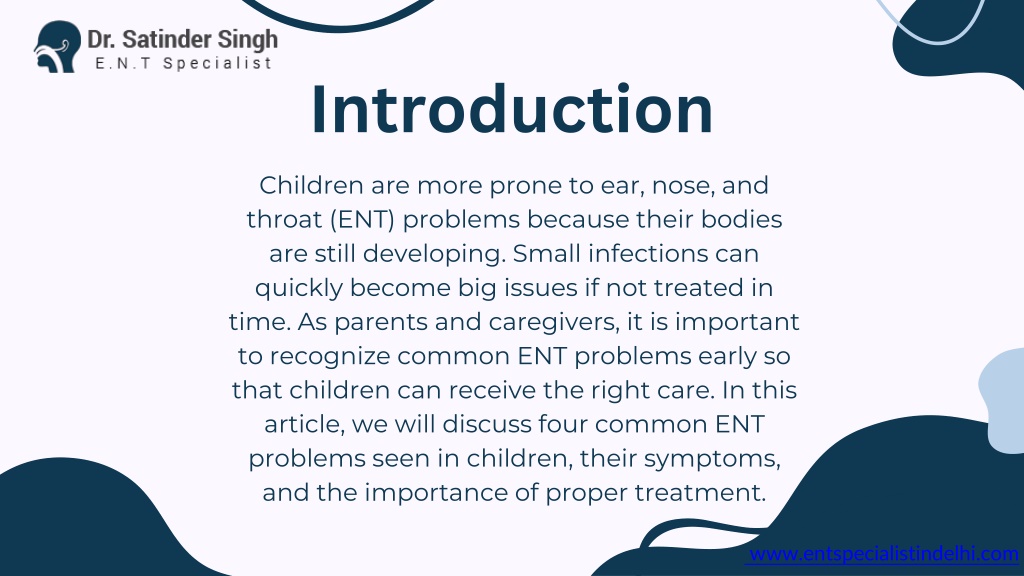 Dr. Satinder Singh
E.N.T Specialist

Introduction

Children are more prone to ear, nose, and throat (ENT) problems because their bodies are still developing. Small infections can quickly become big issues if not treated in time. As parents and caregivers, it is important to recognize common ENT problems early so that children can receive the right care. In this article, we will discuss four common ENT problems seen in children, their symptoms, and the importance of proper treatment.

www.entspecialistindelhi.com